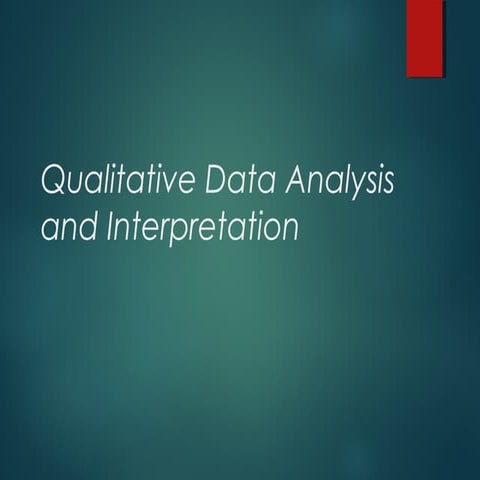 Qualitative Data Analysis and Interpretation